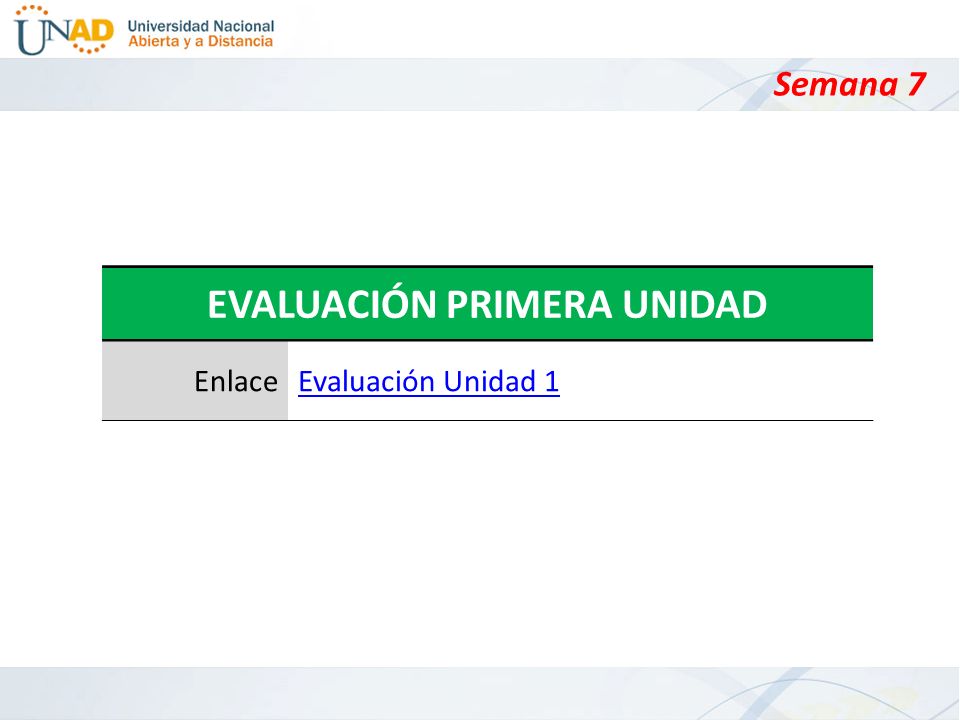 UNAD Universidad Nacional Abierta y a Distancia

Semana 7

| EVALUACIÓN PRIMERA UNIDAD | |
|---|---|
| Enlace | Evaluación Unidad 1 |